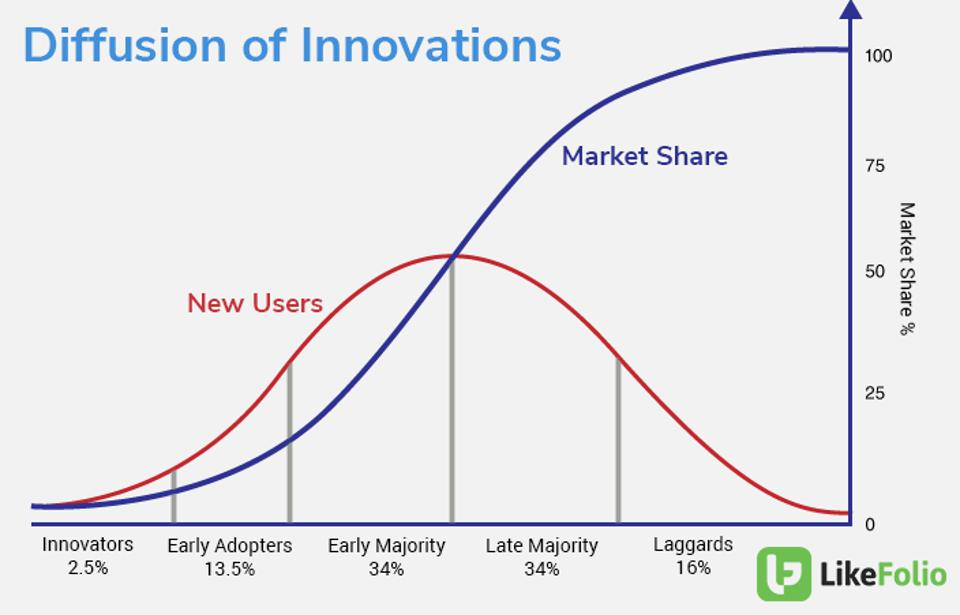 Diffusion of Innovations

Market Share

New Users

100
75
50
25
0

Market Share %

Innovators 2.5%
Early Adopters 13.5%
Early Majority 34%
Late Majority 34%
Laggards 16%

LikeFolio